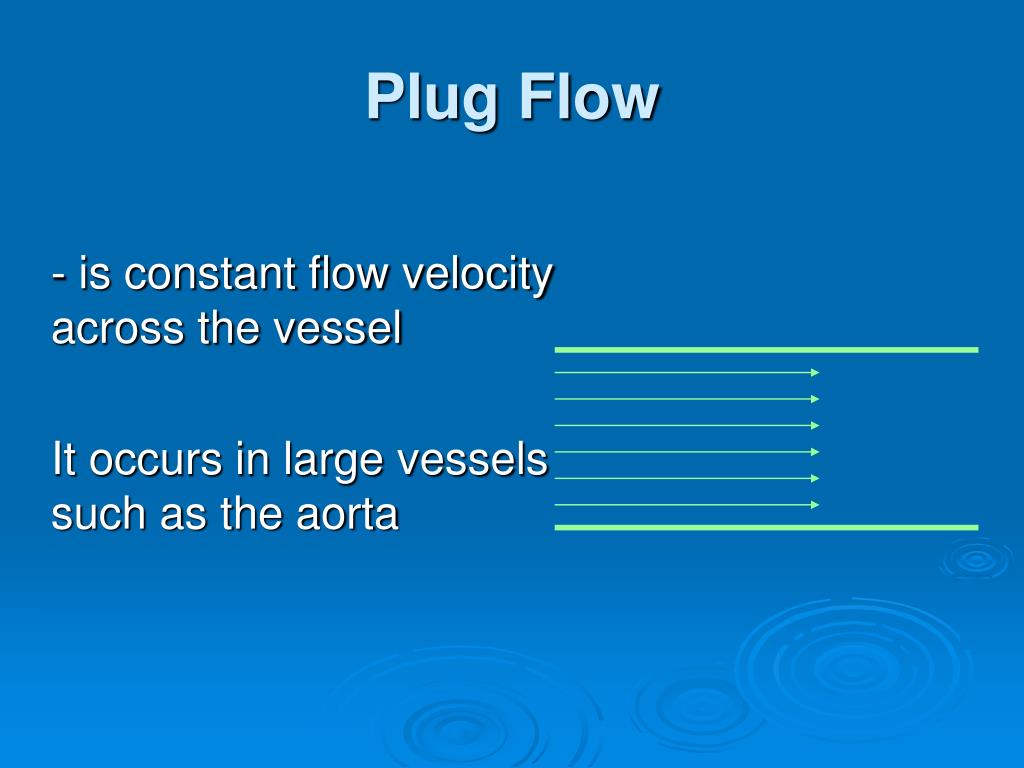 Plug Flow

- is constant flow velocity across the vessel

It occurs in large vessels such as the aorta